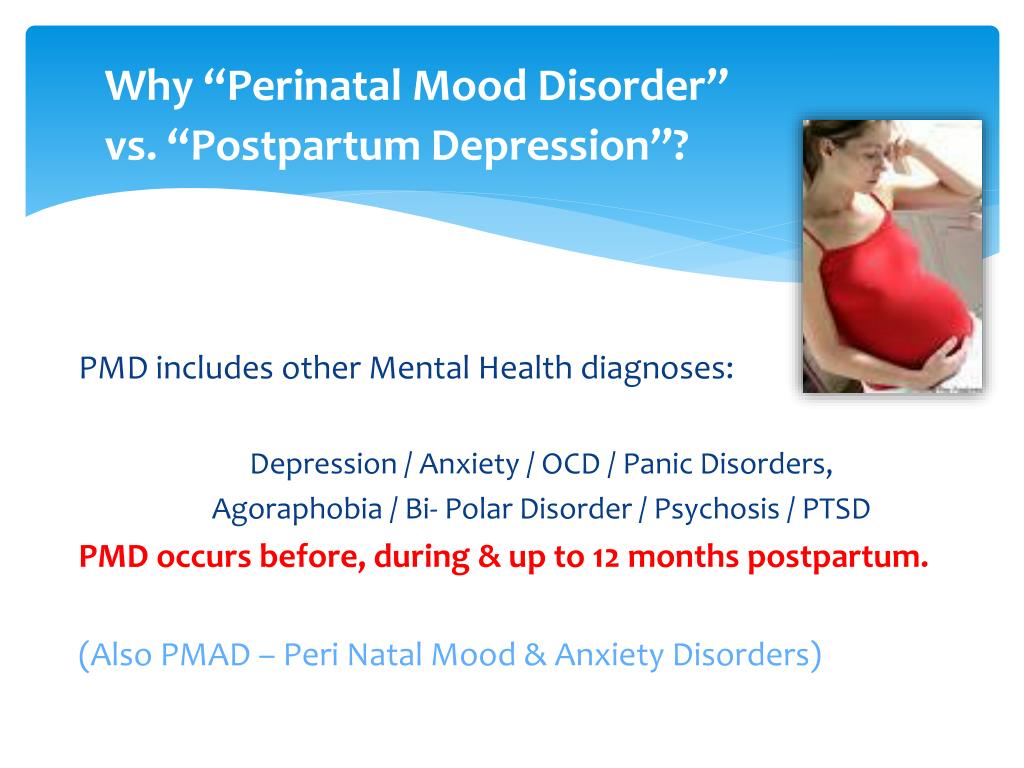 Why “Perinatal Mood Disorder” vs. “Postpartum Depression”?

PMD includes other Mental Health diagnoses:

Depression / Anxiety / OCD / Panic Disorders,
Agoraphobia / Bi- Polar Disorder / Psychosis / PTSD

PMD occurs before, during & up to 12 months postpartum.

(Also PMAD – Peri Natal Mood & Anxiety Disorders)